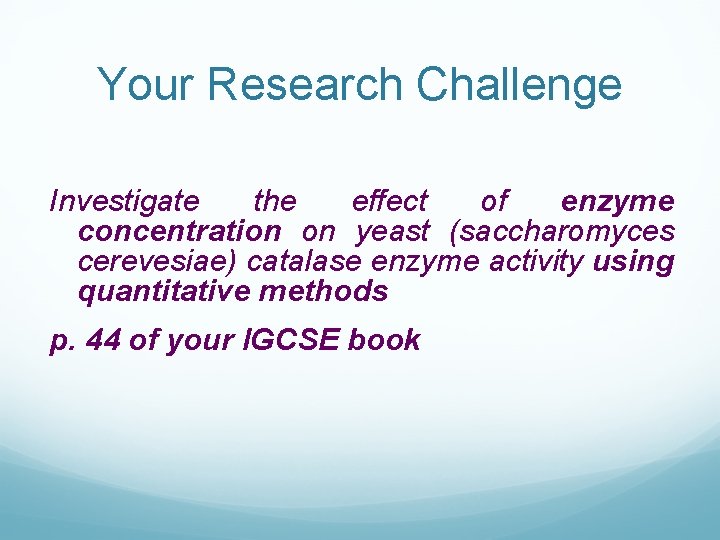 Your Research Challenge

Investigate the effect of enzyme concentration on yeast (saccharomyces cerevesiae) catalase enzyme activity using quantitative methods

p. 44 of your IGCSE book